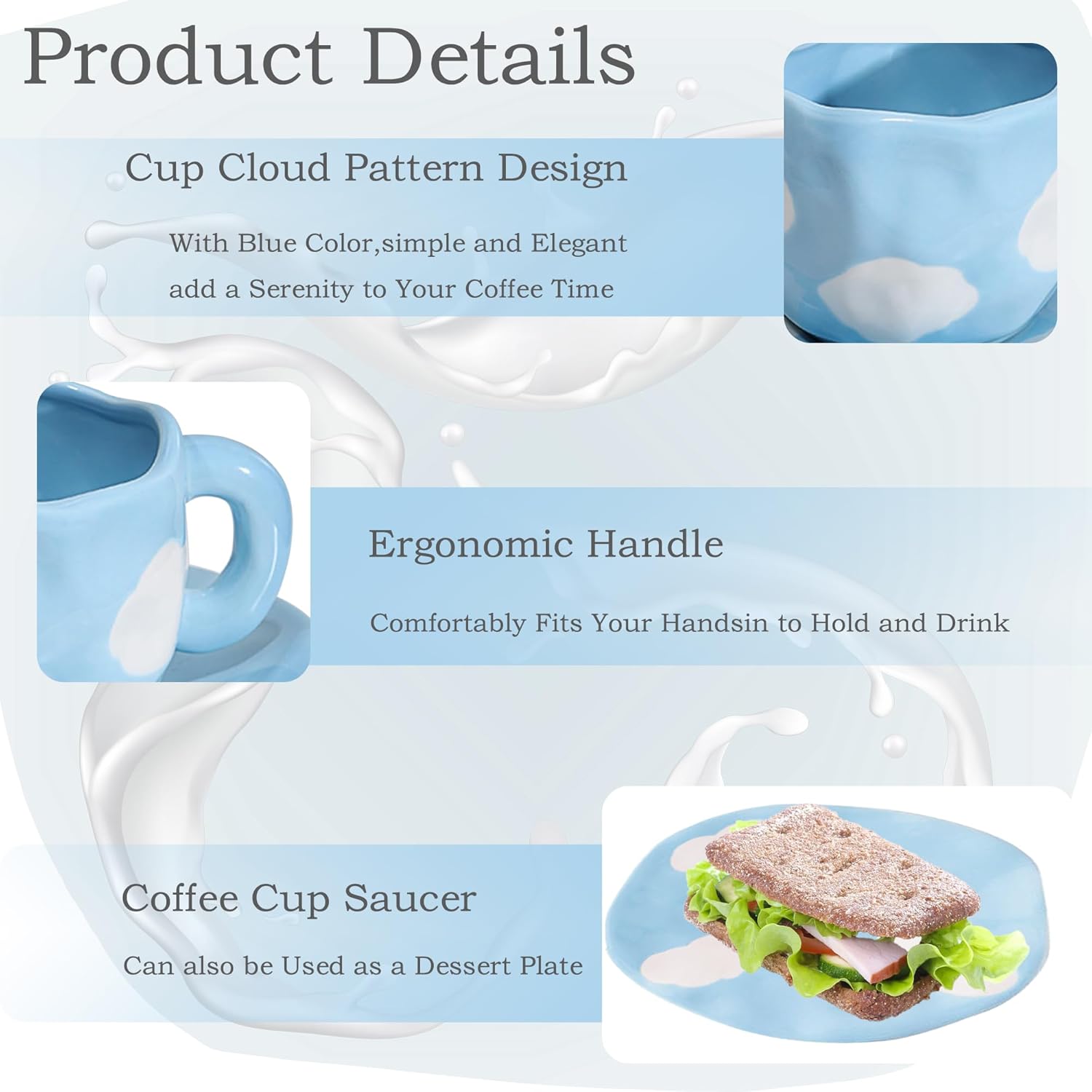 Product Details

Cup Cloud Pattern Design

With Blue Color,simple and Elegant add a Serenity to Your Coffee Time

Ergonomic Handle

Comfortably Fits Your Handsin to Hold and Drink

Coffee Cup Saucer

Can also be Used as a Dessert Plate